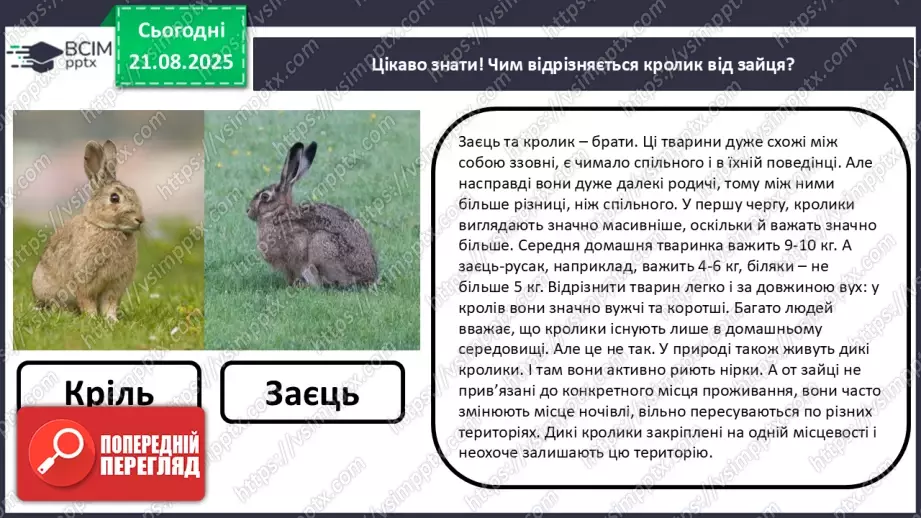 ВСІМ pptx

Сьогодні 21.08.2025

Цікаво знати! Чим відрізняється кролик від зайця?

Заєць та кролик – брати. Ці тварини дуже схожі між собою ззовні, є чимало спільного і в їхній поведінці. Але насправді вони дуже далекі родичі, тому між ними більше різниці, ніж спільного. У першу чергу, кролики виглядають значно масивніше, оскільки й важать значно більше. Середня домашня тваринка важить 9-10 кг. А заєць-русак, наприклад, важить 4-6 кг, біляки – не більше 5 кг. Відрізнити тварин легко і за довжиною вух: у кролів вони значно вужчі та коротші. Багато людей вважає, що кролики існують лише в домашньому середовищі. Але це не так. У природі також живуть дикі кролики. І там вони активно риють нірки. А от зайці не прив'язані до конкретного місця проживання, вони часто змінюють місце ночівлі, вільно пересуваються по різних територіях. Дикі кролики закріплені на одній місцевості і неохоче залишають цю територію.

Кріль

Заєць

ПОПЕРЕДНІЙ ПЕРЕГЛЯД

https://vsimpptx.com